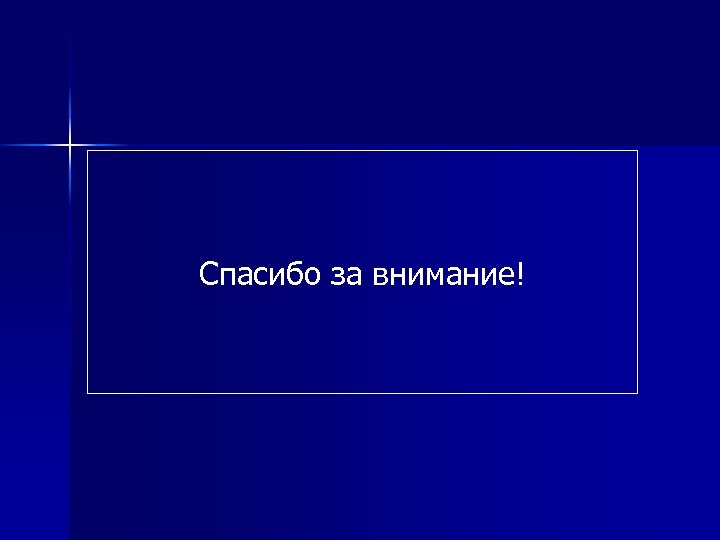 Спасибо за внимание!